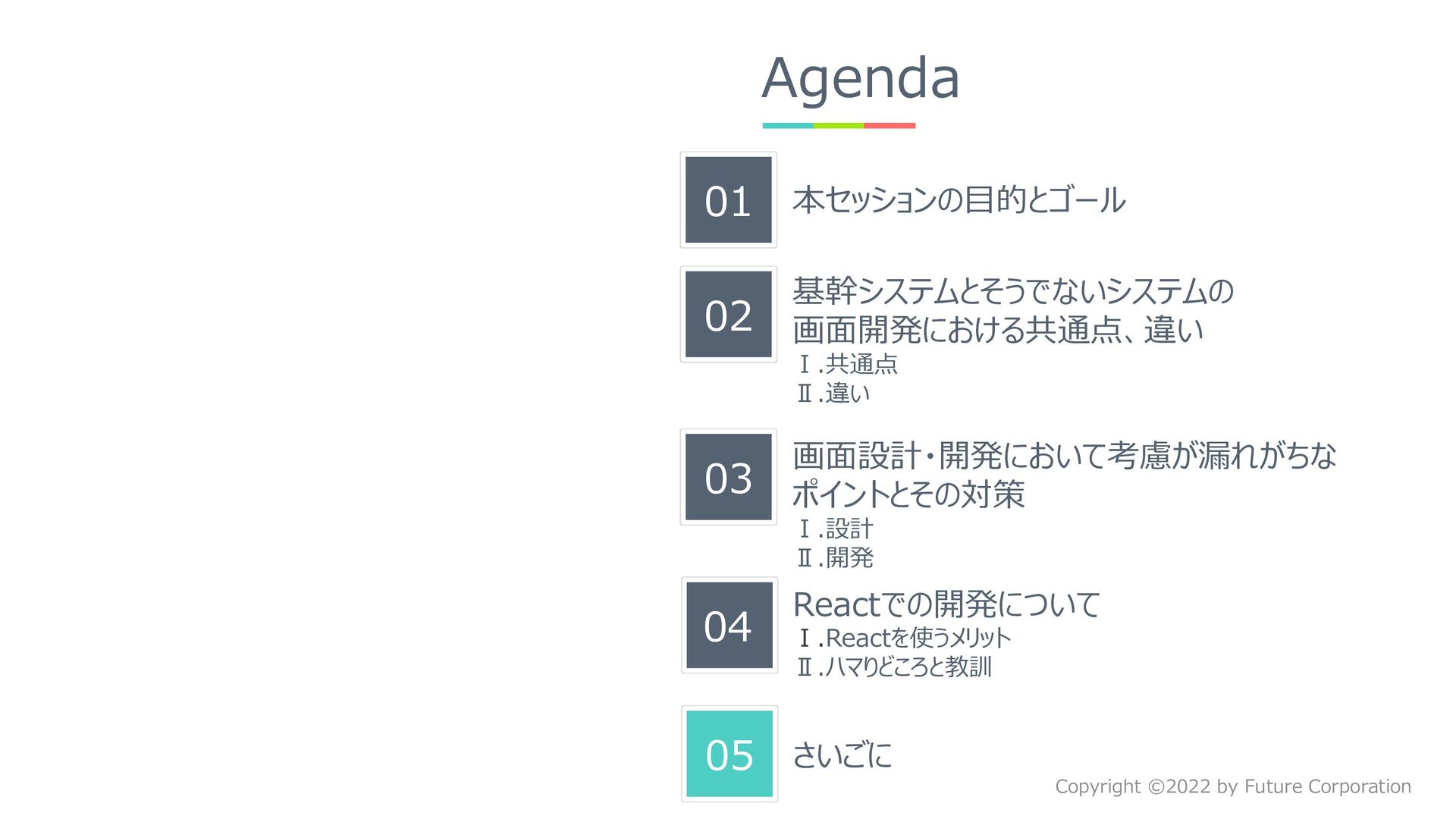 Agenda

01 本セッションの目的とゴール

02 基幹システムとそうでないシステムの画面開発における共通点、違い
Ⅰ.共通点
Ⅱ.違い

03 画面設計・開発において考慮が漏れがちなポイントとその対策
Ⅰ.設計
Ⅱ.開発

04 Reactでの開発について
Ⅰ.Reactを使うメリット
Ⅱ.ハマりどころと教訓

05 さいごに

Copyright ©2022 by Future Corporation